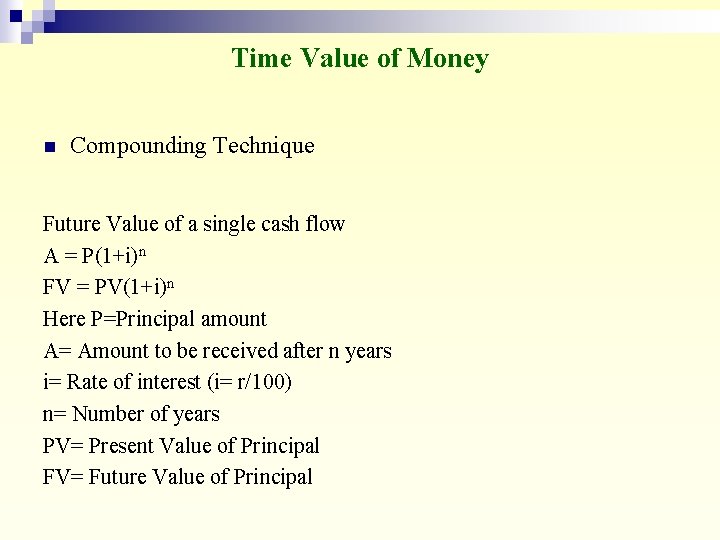 Time Value of Money

Compounding Technique

Future Value of a single cash flow
$A = P(1+i)^n$
$FV = PV(1+i)^n$
Here P=Principal amount
A= Amount to be received after n years
i= Rate of interest (i= r/100)
n= Number of years
PV= Present Value of Principal
FV= Future Value of Principal